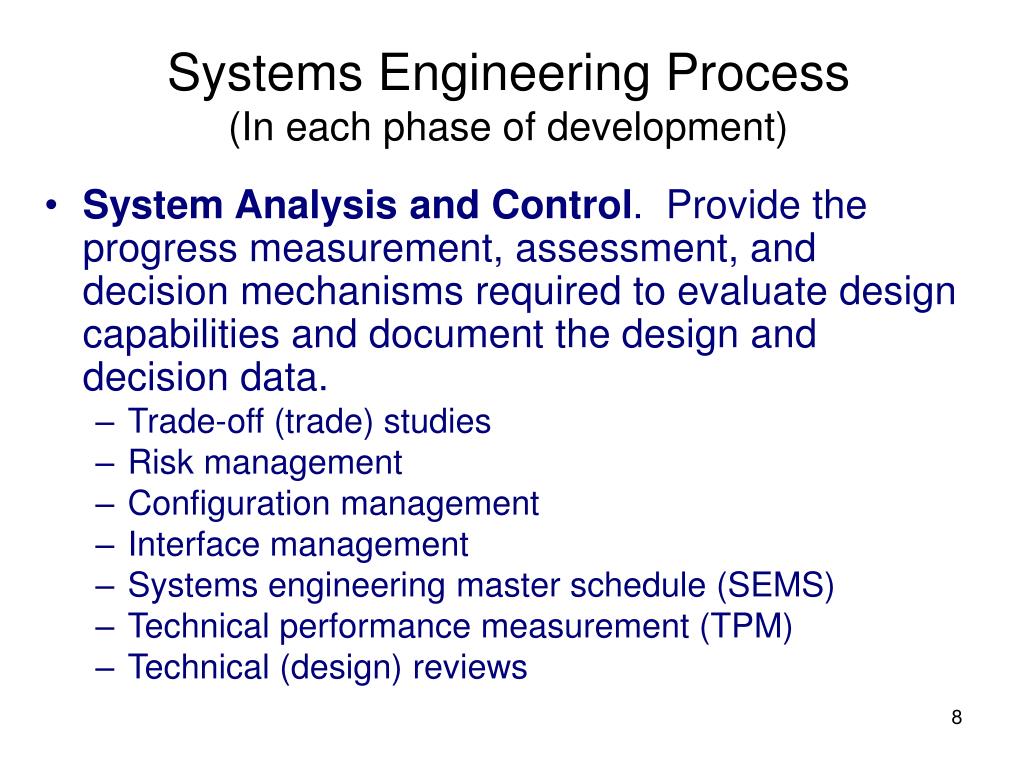 Systems Engineering Process
(In each phase of development)

• System Analysis and Control. Provide the progress measurement, assessment, and decision mechanisms required to evaluate design capabilities and document the design and decision data.
– Trade-off (trade) studies
– Risk management
– Configuration management
– Interface management
– Systems engineering master schedule (SEMS)
– Technical performance measurement (TPM)
– Technical (design) reviews

8